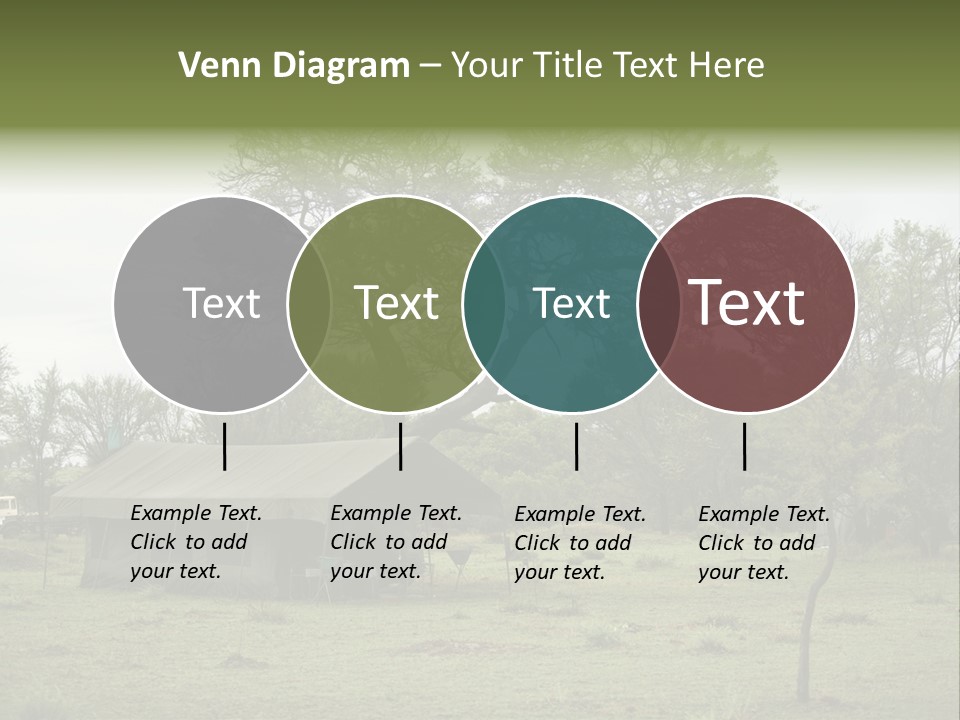 Venn Diagram – Your Title Text Here

Text

Text

Text

Text

Example Text. Click to add your text.

Example Text. Click to add your text.

Example Text. Click to add your text.

Example Text. Click to add your text.